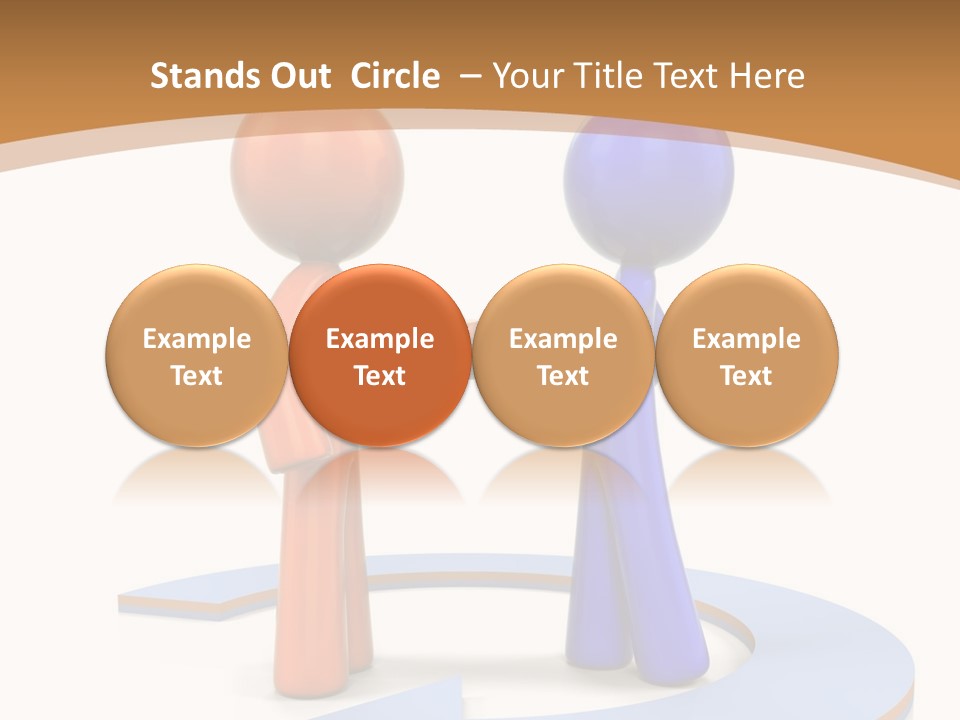 Stands Out Circle – Your Title Text Here

Example Text

Example Text

Example Text

Example Text